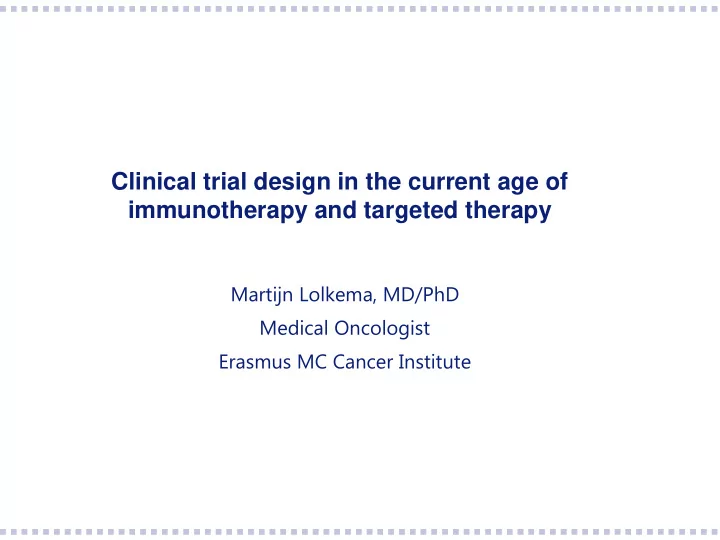 Clinical trial design in the current age of immunotherapy and targeted therapy

Martijn Lolkema, MD/PhD

Medical Oncologist

Erasmus MC Cancer Institute